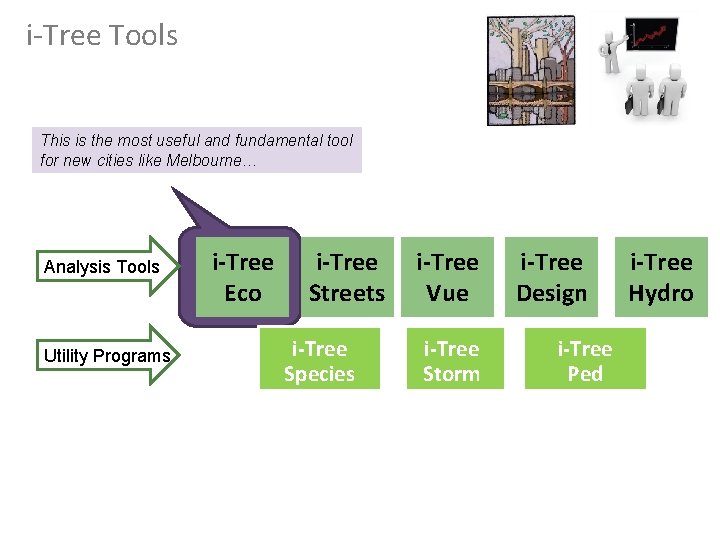 i-Tree Tools

This is the most useful and fundamental tool for new cities like Melbourne…

Analysis Tools

i-Tree Eco

i-Tree Streets

i-Tree Vue

i-Tree Design

i-Tree Hydro

Utility Programs

i-Tree Species

i-Tree Storm

i-Tree Ped